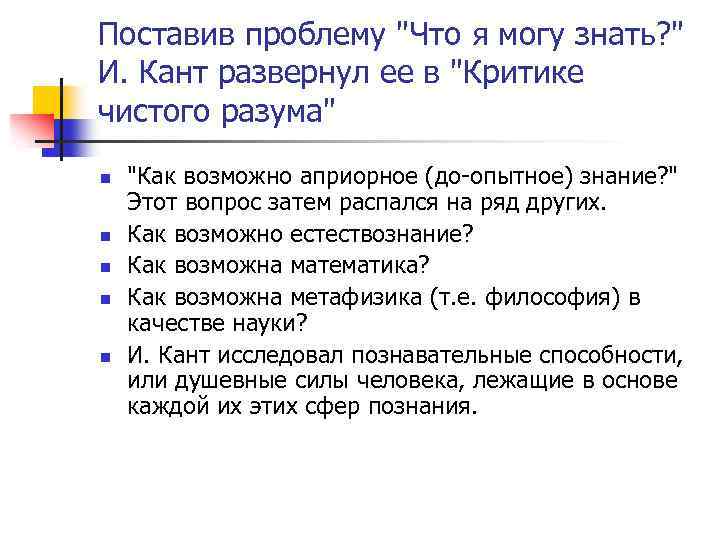 Поставив проблему "Что я могу знать?" И. Кант развернул ее в "Критике чистого разума"

- "Как возможно априорное (до-опытное) знание?" Этот вопрос затем распался на ряд других.
- Как возможно естествознание?
- Как возможна математика?
- Как возможна метафизика (т.е. философия) в качестве науки?
- И. Кант исследовал познавательные способности, или душевные силы человека, лежащие в основе каждой их этих сфер познания.